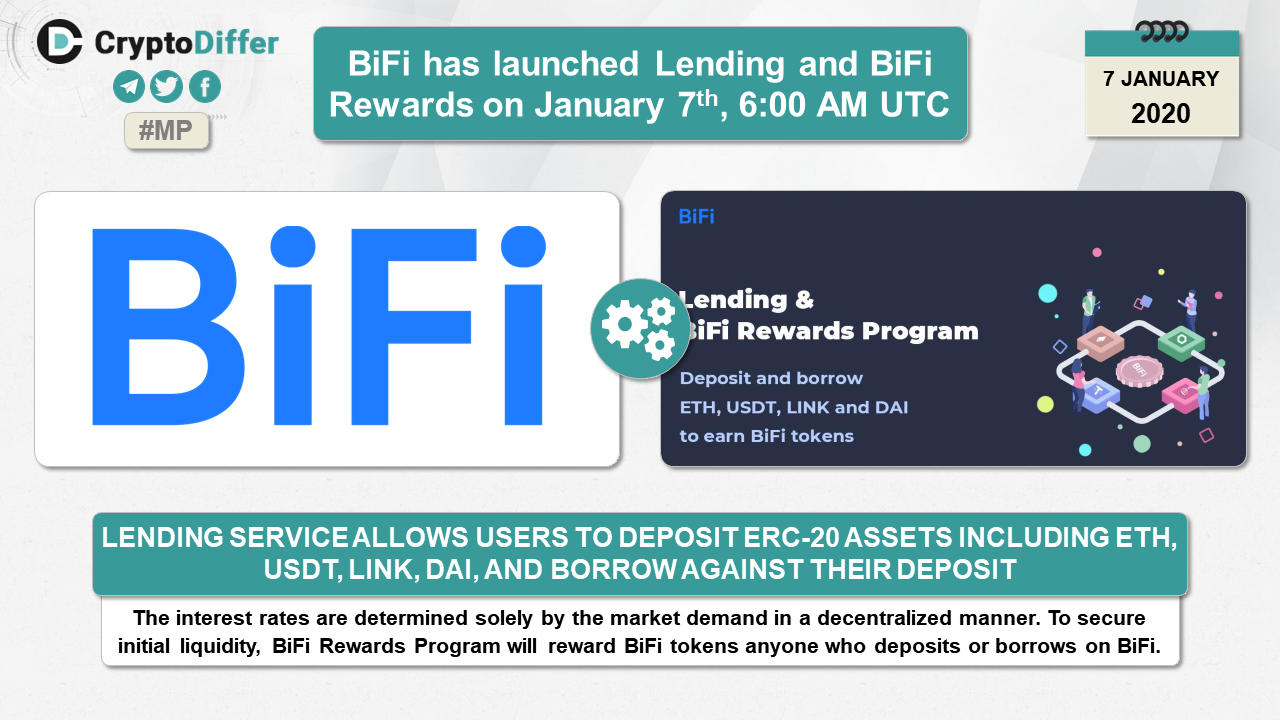 CryptoDiffer

#MP

BiFi has launched Lending and BiFi Rewards on January 7$^{th}$, 6:00 AM UTC

7 JANUARY
2020

BiFi

BiFi

Lending &
BiFi Rewards Program

Deposit and borrow
ETH, USDT, LINK and DAI
to earn BiFi tokens

BiFi

LENDING SERVICE ALLOWS USERS TO DEPOSIT ERC-20 ASSETS INCLUDING ETH, USDT, LINK, DAI, AND BORROW AGAINST THEIR DEPOSIT

The interest rates are determined solely by the market demand in a decentralized manner. To secure initial liquidity, BiFi Rewards Program will reward BiFi tokens anyone who deposits or borrows on BiFi.